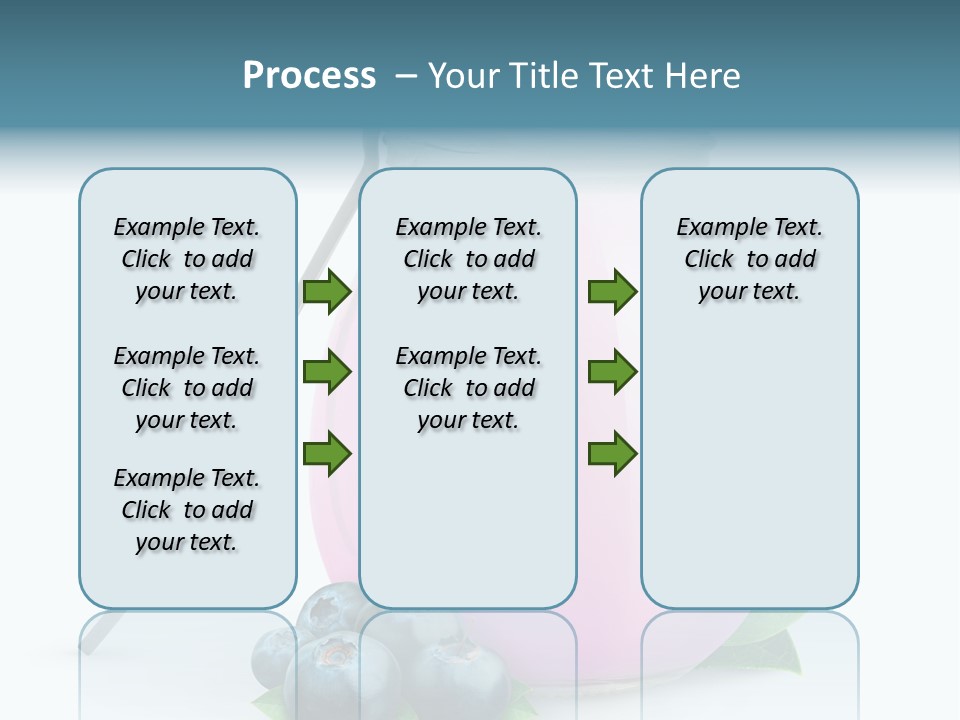 Process – Your Title Text Here

Example Text. Click to add your text.

Example Text. Click to add your text.

Example Text. Click to add your text.

Example Text. Click to add your text.

Example Text. Click to add your text.

Example Text. Click to add your text.